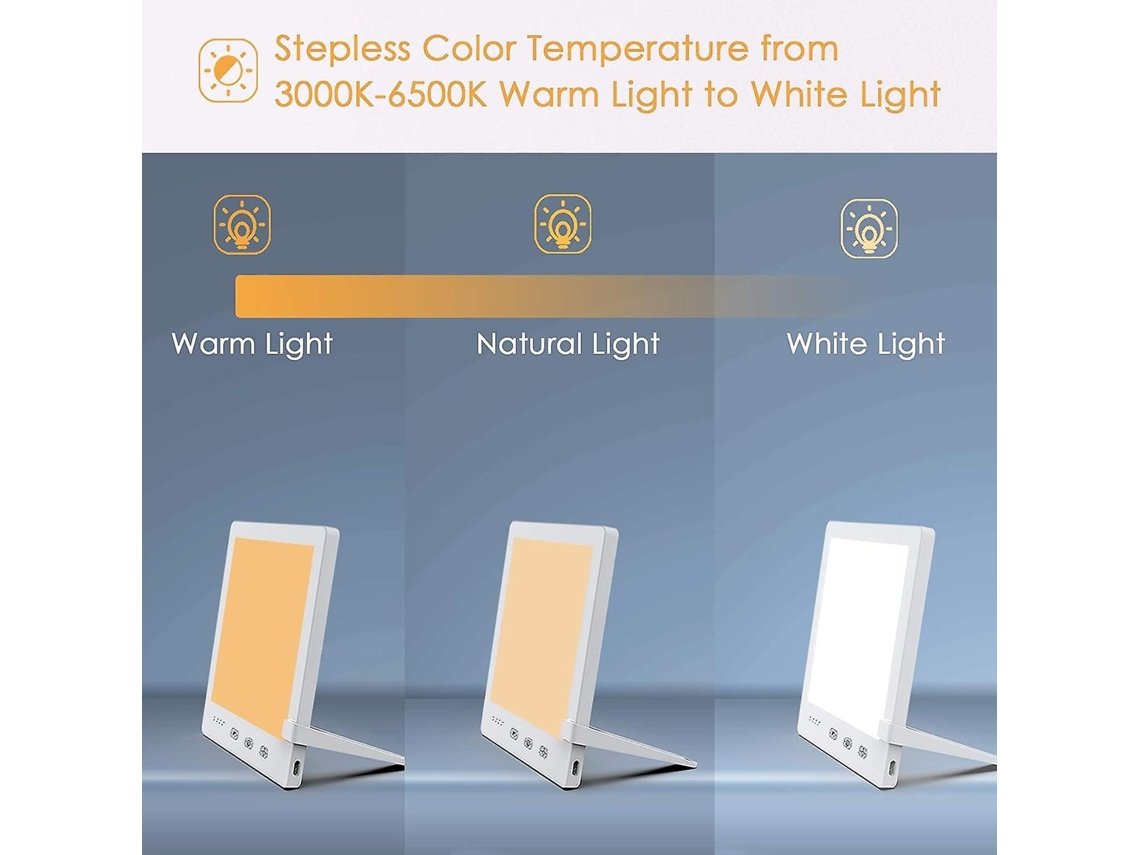 Stepless Color Temperature from 3000K-6500K Warm Light to White Light

Warm Light

Natural Light

White Light